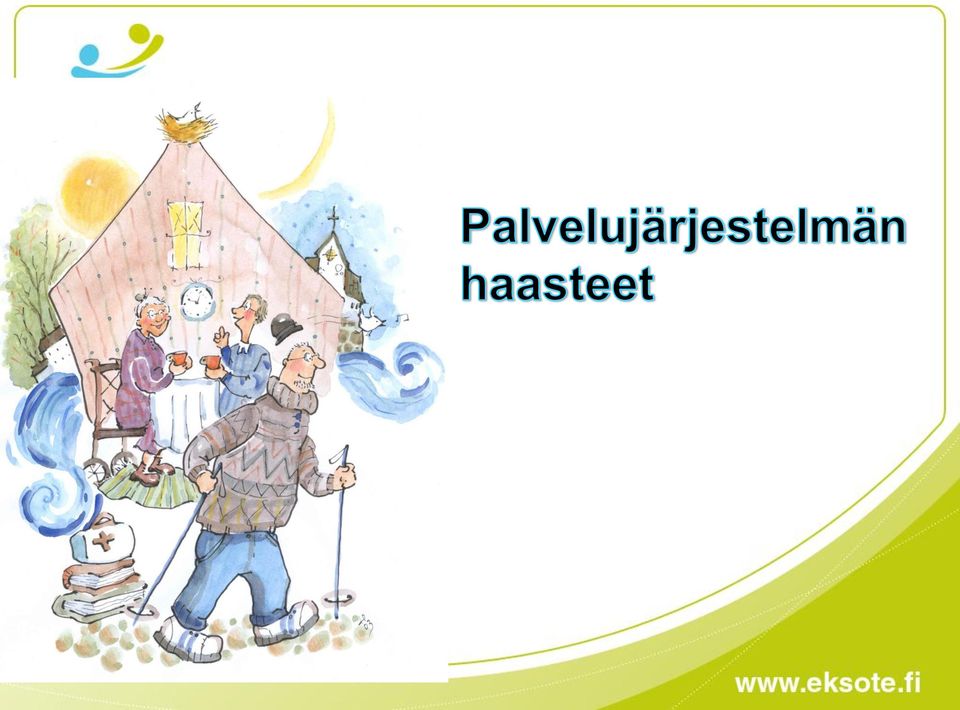 Palvelujärjestelmän haasteet

www.eksote.fi